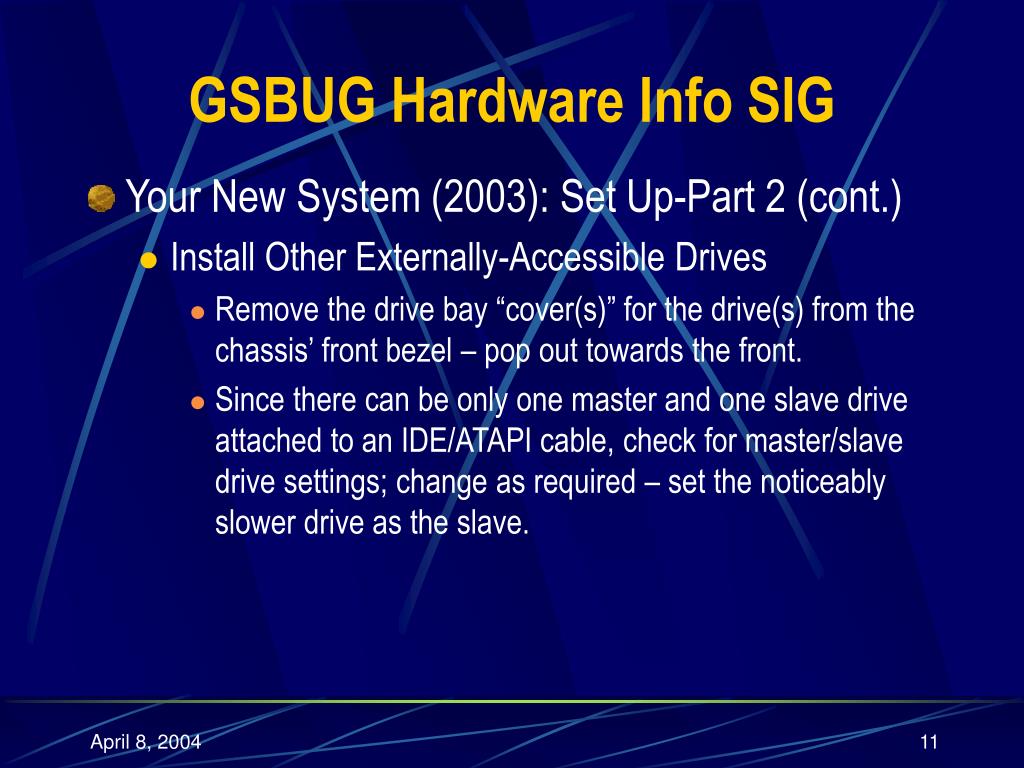 GSBUG Hardware Info SIG

Your New System (2003): Set Up-Part 2 (cont.)

Install Other Externally-Accessible Drives

Remove the drive bay “cover(s)” for the drive(s) from the chassis’ front bezel – pop out towards the front.

Since there can be only one master and one slave drive attached to an IDE/ATAPI cable, check for master/slave drive settings; change as required – set the noticeably slower drive as the slave.

April 8, 2004

11